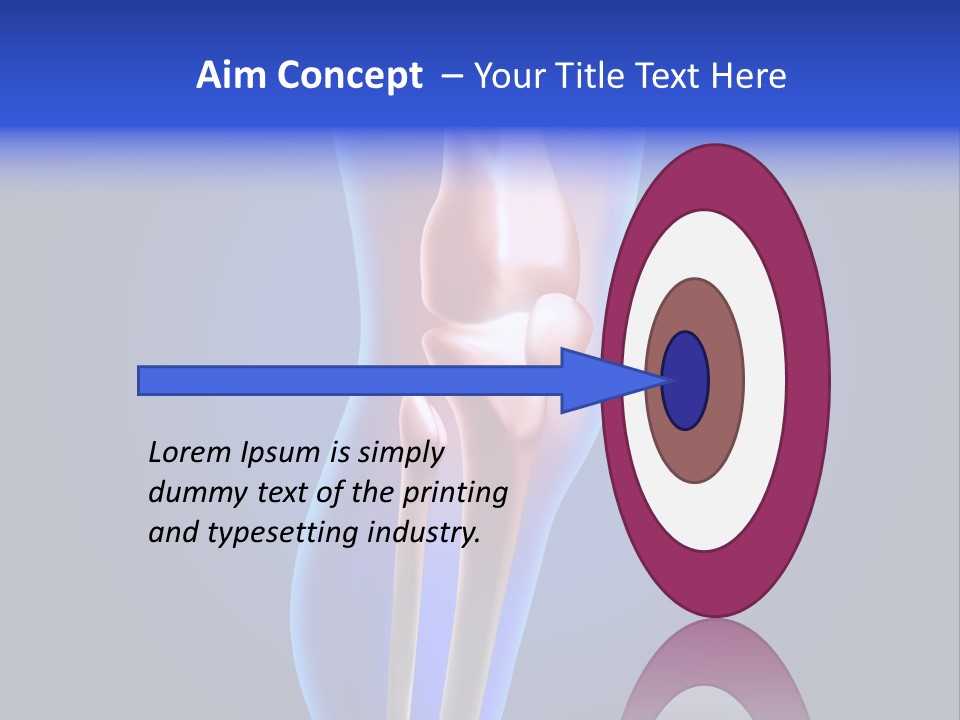 Aim Concept – Your Title Text Here

Lorem Ipsum is simply dummy text of the printing and typesetting industry.